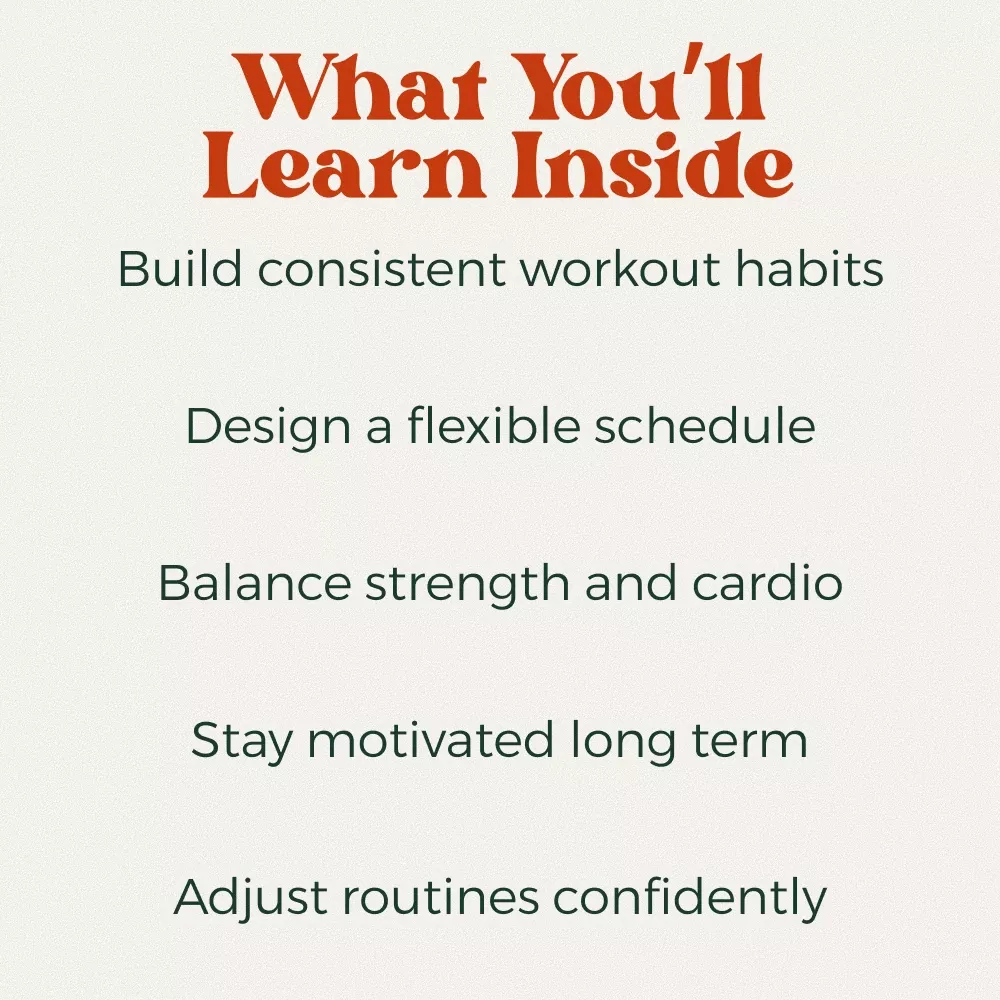 What You'll Learn Inside

Build consistent workout habits

Design a flexible schedule

Balance strength and cardio

Stay motivated long term

Adjust routines confidently